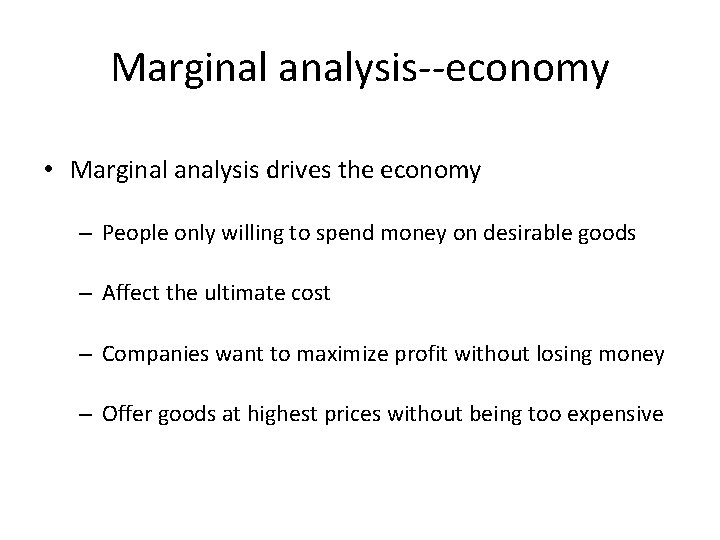 Marginal analysis--economy

• Marginal analysis drives the economy

– People only willing to spend money on desirable goods

– Affect the ultimate cost

– Companies want to maximize profit without losing money

– Offer goods at highest prices without being too expensive